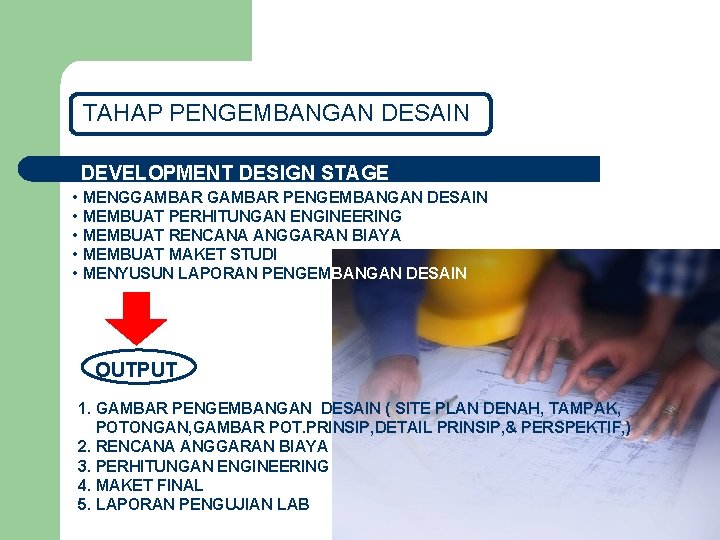 TAHAP PENGEMBANGAN DESAIN

DEVELOPMENT DESIGN STAGE

• MENGGAMBAR GAMBAR PENGEMBANGAN DESAIN
• MEMBUAT PERHITUNGAN ENGINEERING
• MEMBUAT RENCANA ANGGARAN BIAYA
• MEMBUAT MAKET STUDI
• MENYUSUN LAPORAN PENGEMBANGAN DESAIN

OUTPUT

1. GAMBAR PENGEMBANGAN DESAIN ( SITE PLAN DENAH, TAMPAK, POTONGAN,GAMBAR POT.PRINSIP,DETAIL PRINSIP,& PERSPEKTIF,)
2. RENCANA ANGGARAN BIAYA
3. PERHITUNGAN ENGINEERING
4. MAKET FINAL
5. LAPORAN PENGUJIAN LAB